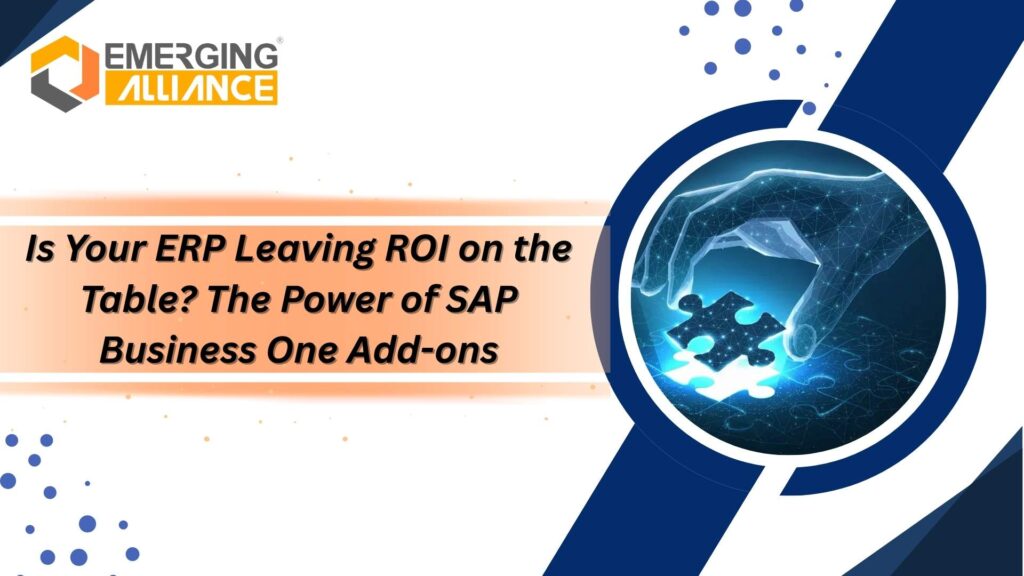 EMERGING®
ALLIANCE

Is Your ERP Leaving ROI on the Table? The Power of SAP Business One Add-ons